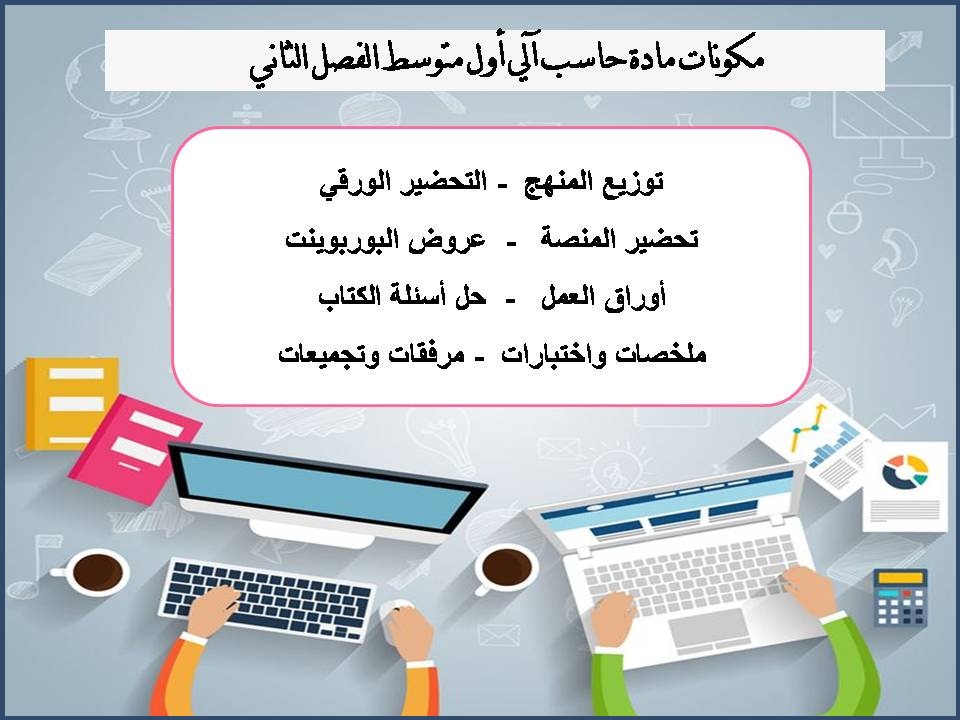 مكونات مادة حاسب آلي أول متوسط الفصل الثاني

توزيع المنهج - التحضير الورقي

تحضير المنصة - عروض البوربوينت

أوراق العمل - حل أسئلة الكتاب

ملخصات واختبارات - مرفقات وتجميعات